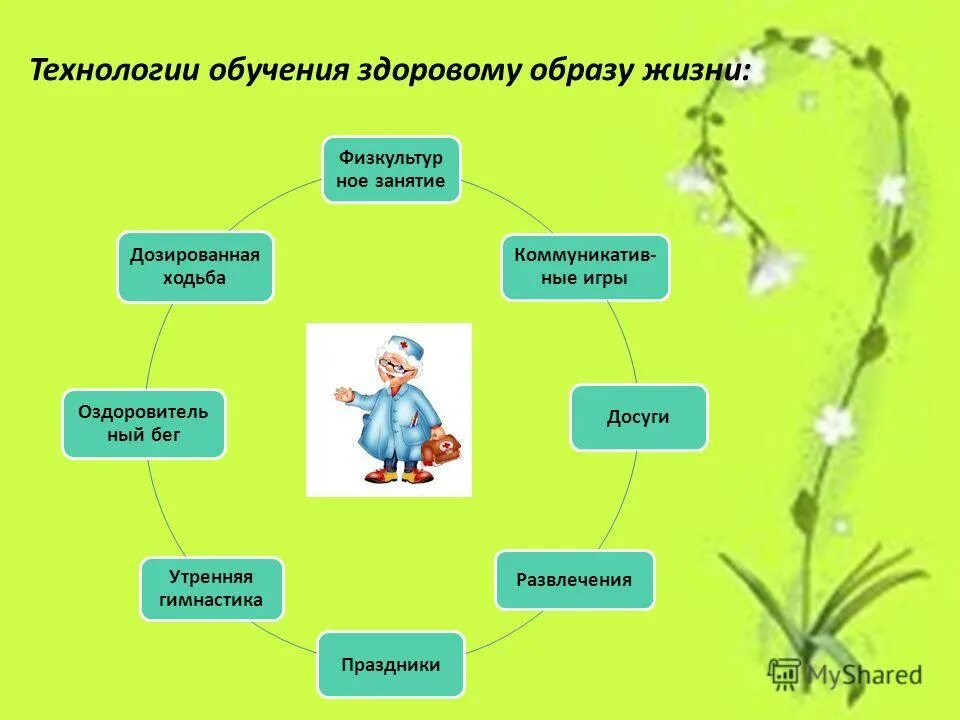 Технологии обучения здоровому образу жизни:

Физкультурное занятие

Коммуникативные игры

Досуги

Развлечения

Праздники

Утренняя гимнастика

Оздоровительный бег

Дозированная ходьба

MyShared